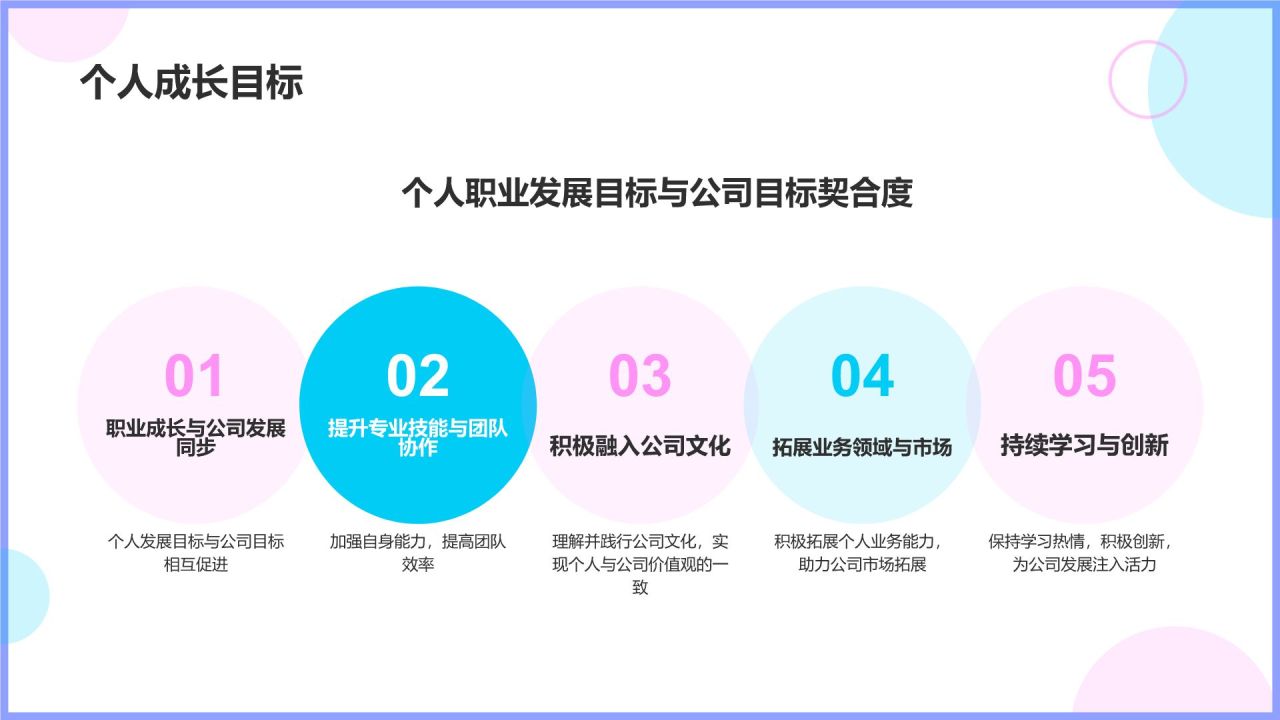 个人成长目标

个人职业发展目标与公司目标契合度

01
职业成长与公司发展同步
个人发展目标与公司目标相互促进

02
提升专业技能与团队协作
加强自身能力，提高团队效率

03
积极融入公司文化
理解并践行公司文化，实现个人与公司价值观的一致

04
拓展业务领域与市场
积极拓展个人业务能力，助力公司市场拓展

05
持续学习与创新
保持学习热情，积极创新，为公司发展注入活力